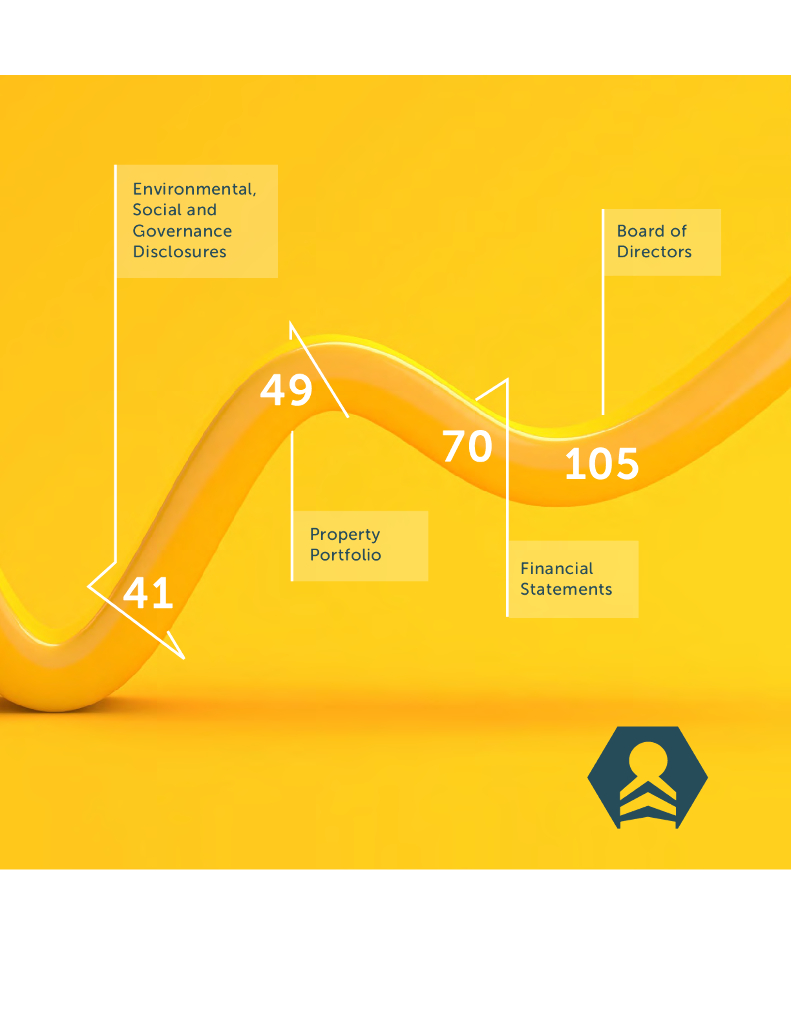 Environmental, Social and Governance Disclosures

41

49

Property Portfolio

70

Financial Statements

Board of Directors

105